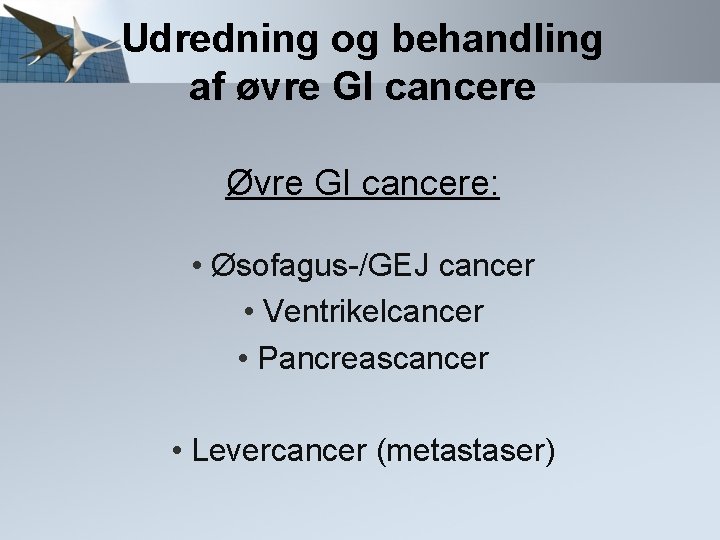 Udredning og behandling af øvre GI cancere

Øvre GI cancere:

• Øsofagus-/GEJ cancer
• Ventrikelcancer
• Pancreascancer

• Levercancer (metastaser)